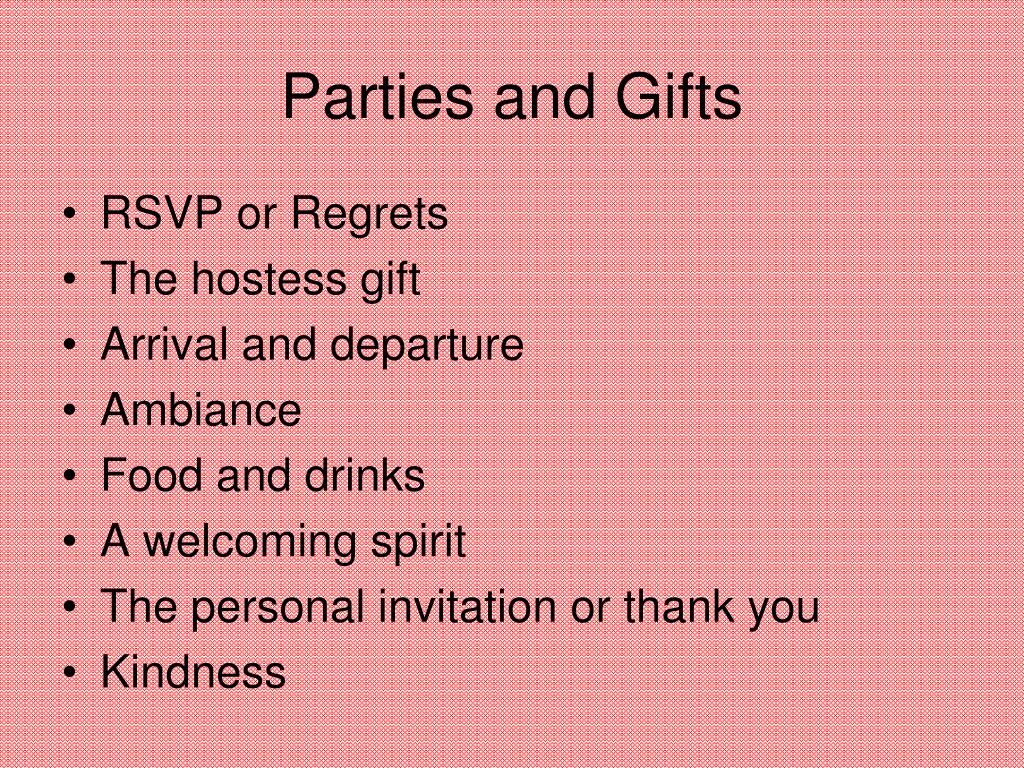 Parties and Gifts

• RSVP or Regrets
• The hostess gift
• Arrival and departure
• Ambiance
• Food and drinks
• A welcoming spirit
• The personal invitation or thank you
• Kindness